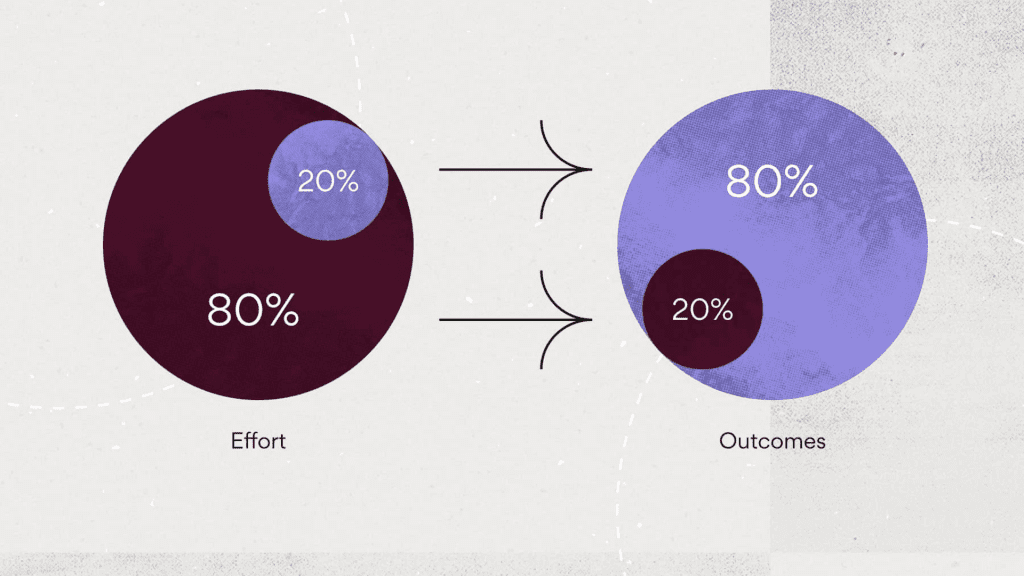 20%

80%

Effort

80%

20%

Outcomes